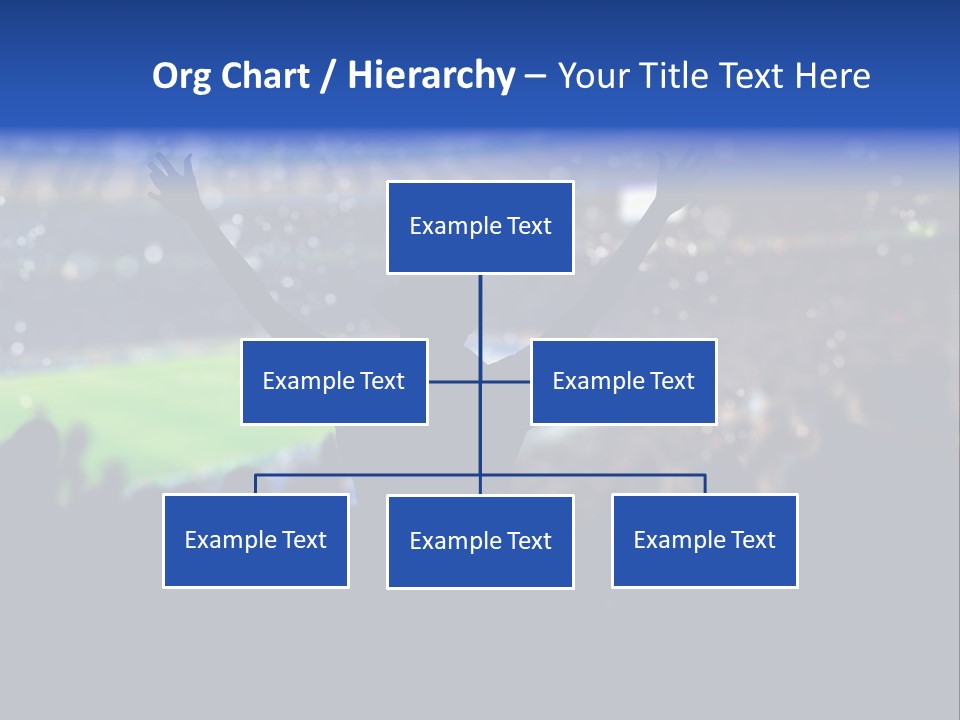 Org Chart / Hierarchy – Your Title Text Here

Example Text

Example Text

Example Text

Example Text

Example Text

Example Text